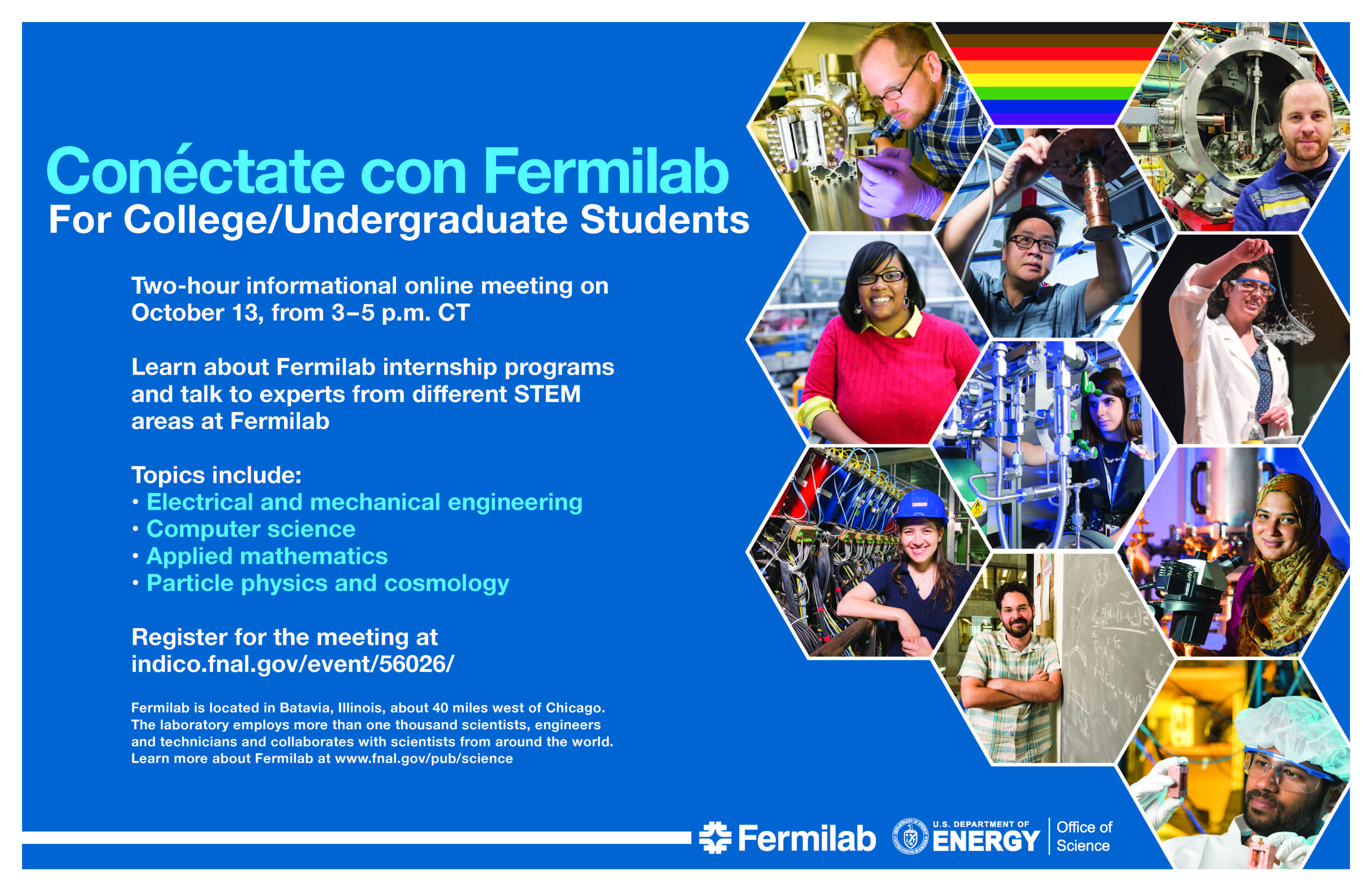 Conéctate con Fermilab
For College/Undergraduate Students

Two-hour informational online meeting on October 13, from 3–5 p.m. CT

Learn about Fermilab internship programs and talk to experts from different STEM areas at Fermilab

Topics include:
• Electrical and mechanical engineering
• Computer science
• Applied mathematics
• Particle physics and cosmology

Register for the meeting at indico.fnal.gov/event/56026/

Fermilab is located in Batavia, Illinois, about 40 miles west of Chicago. The laboratory employs more than one thousand scientists, engineers and technicians and collaborates with scientists from around the world. Learn more about Fermilab at www.fnal.gov/pub/science

Fermilab U.S. DEPARTMENT OF ENERGY Office of Science